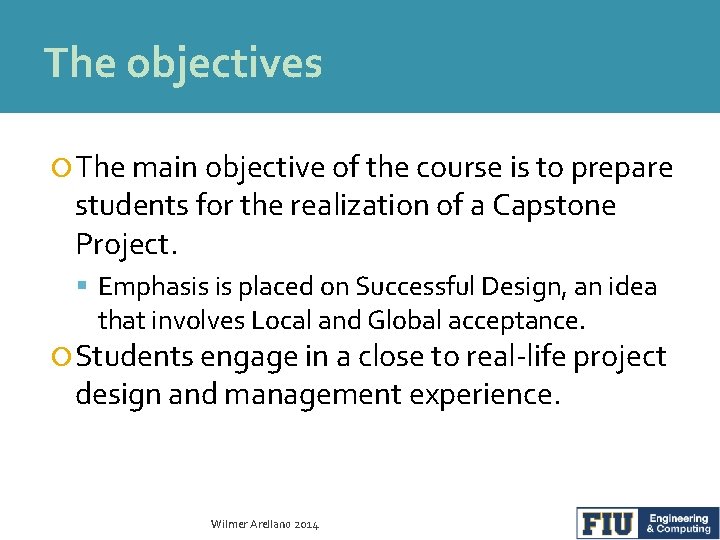 The objectives

The main objective of the course is to prepare students for the realization of a Capstone Project.

Emphasis is placed on Successful Design, an idea that involves Local and Global acceptance.

Students engage in a close to real-life project design and management experience.

Wilmer Arellano 2014

FIU Engineering & Computing